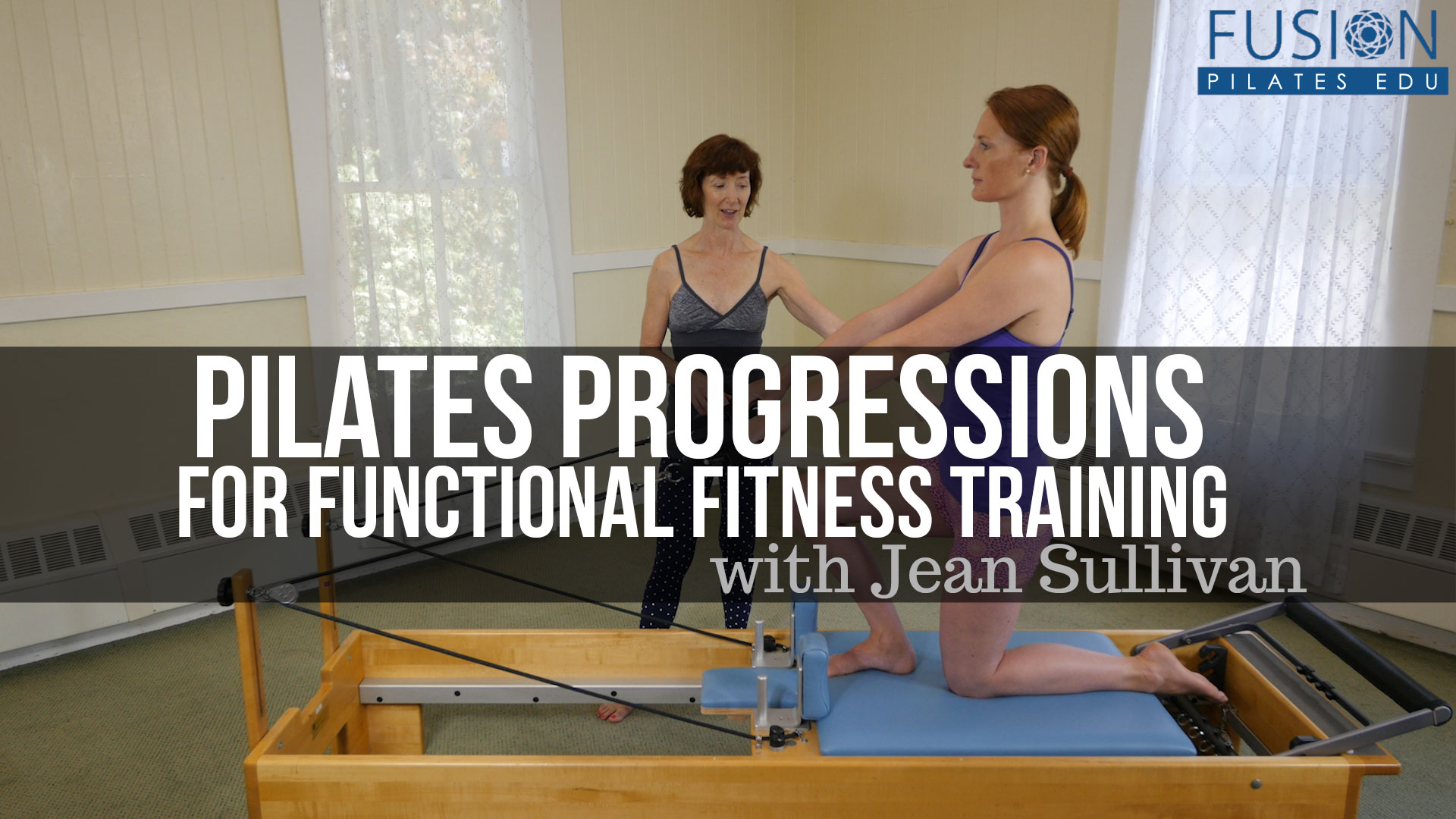 FUSION
PILATES EDU

PILATES PROGRESSIONS
FOR FUNCTIONAL FITNESS TRAINING
with Jean Sullivan